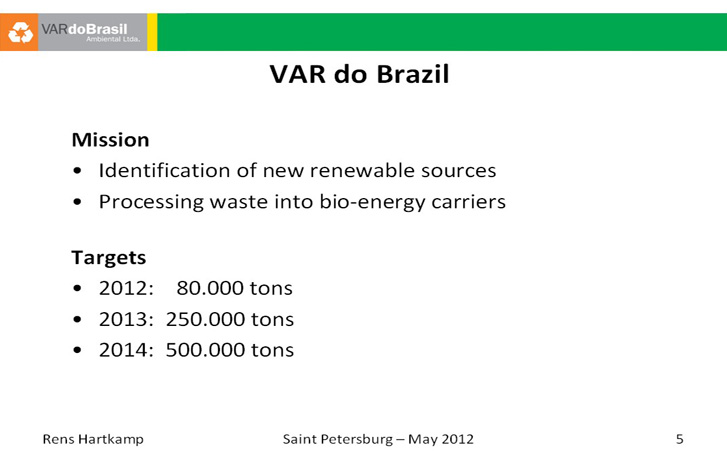 VARdoBrasil
Ambiental Ltda.

VAR do Brazil

Mission
• Identification of new renewable sources
• Processing waste into bio-energy carriers

Targets
• 2012: 80.000 tons
• 2013: 250.000 tons
• 2014: 500.000 tons

Rens Hartkamp
Saint Petersburg – May 2012
5